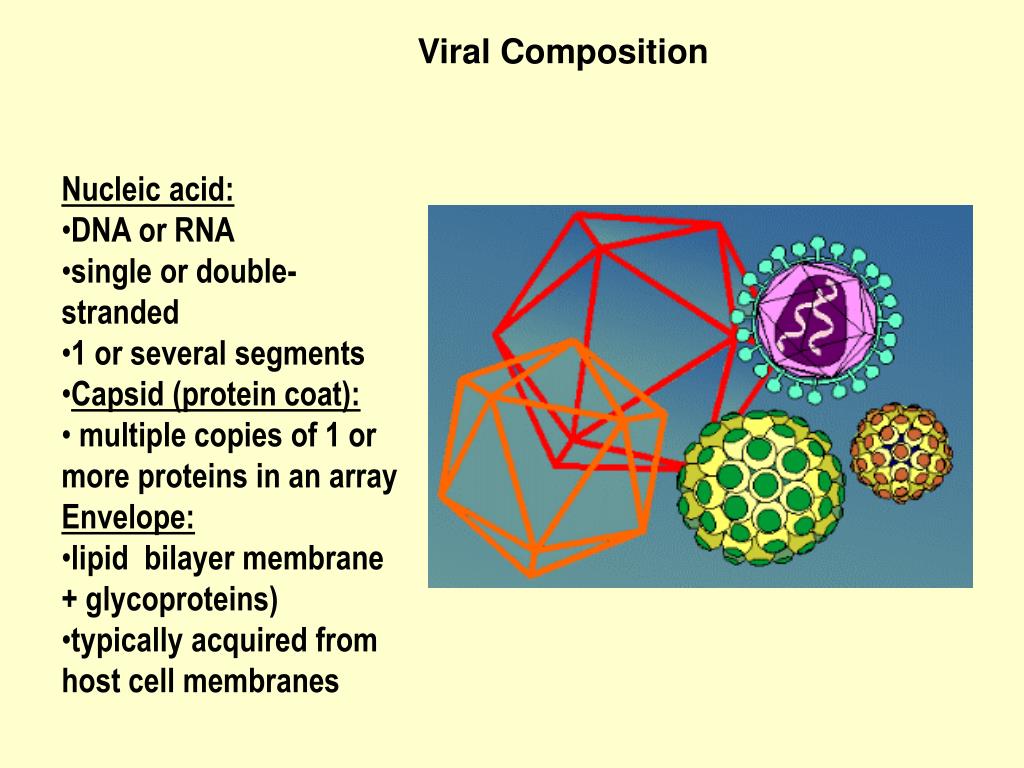 Viral Composition

Nucleic acid:
•DNA or RNA
•single or double-stranded
•1 or several segments
•Capsid (protein coat):
• multiple copies of 1 or more proteins in an array
Envelope:
•lipid bilayer membrane + glycoproteins)
•typically acquired from host cell membranes